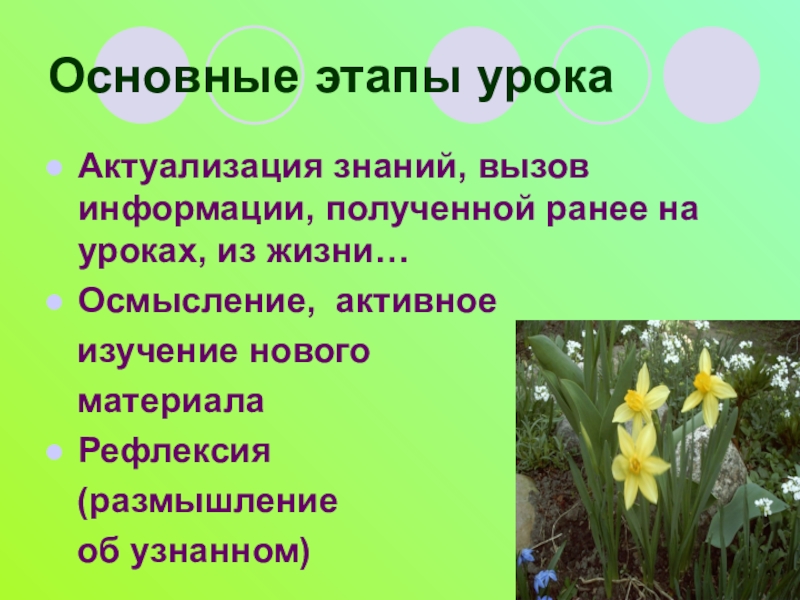 Основные этапы урока

Актуализация знаний, вызов информации, полученной ранее на уроках, из жизни…

Осмысление, активное изучение нового материала

Рефлексия (размышление об узнанном)